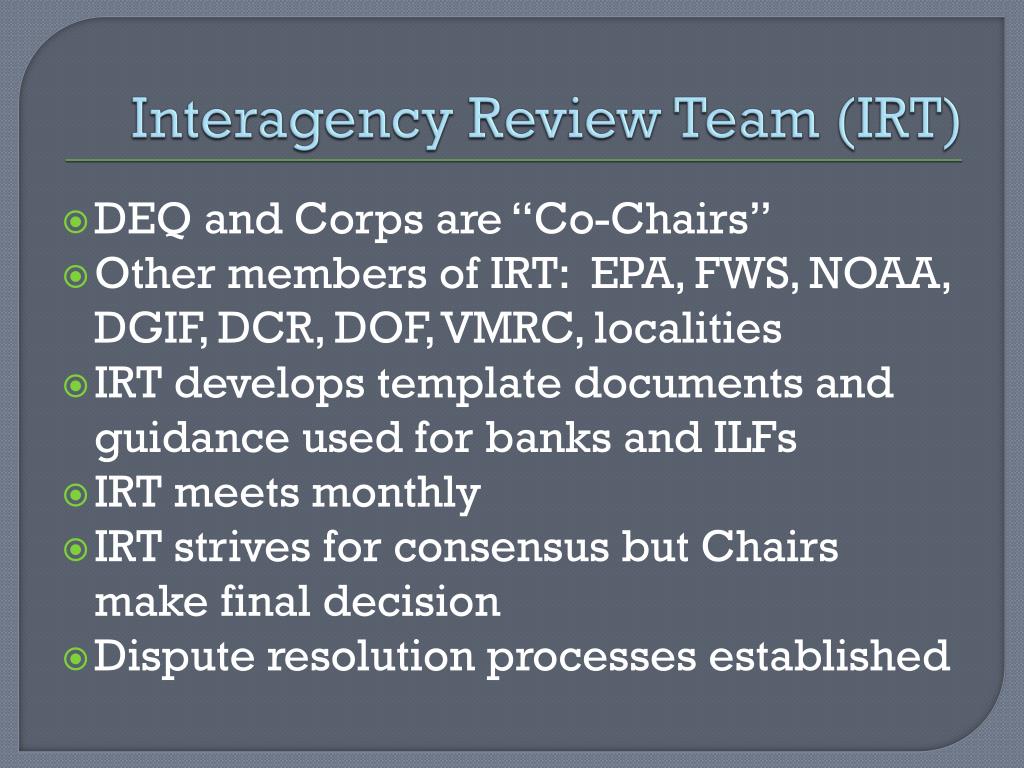 Interagency Review Team (IRT)

DEQ and Corps are “Co-Chairs”

Other members of IRT: EPA, FWS, NOAA, DGIF, DCR, DOF, VMRC, localities

IRT develops template documents and guidance used for banks and ILFs

IRT meets monthly

IRT strives for consensus but Chairs make final decision

Dispute resolution processes established